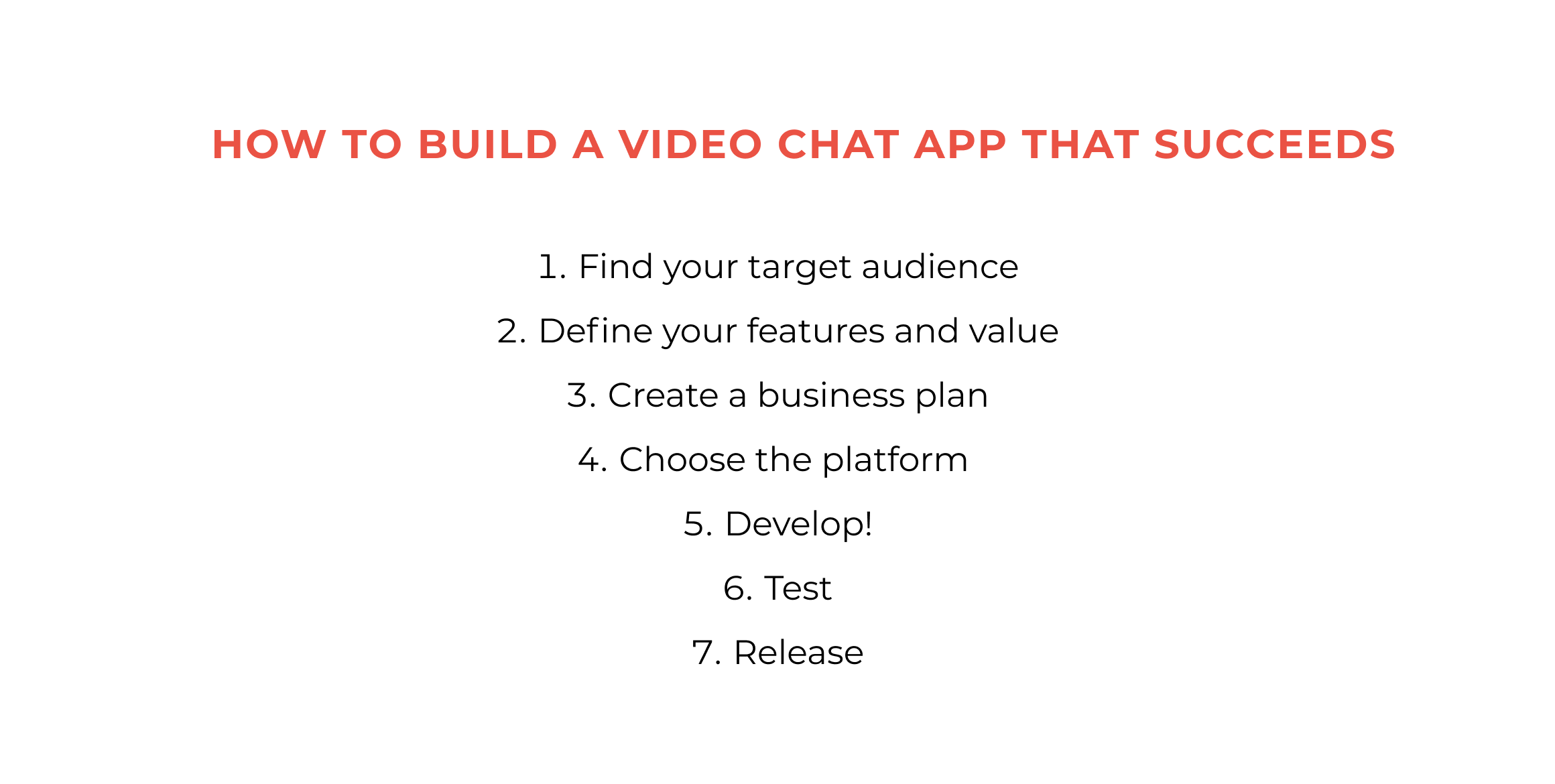 HOW TO BUILD A VIDEO CHAT APP THAT SUCCEEDS

1. Find your target audience

2. Define your features and value

3. Create a business plan

4. Choose the platform

5. Develop!

6. Test

7. Release